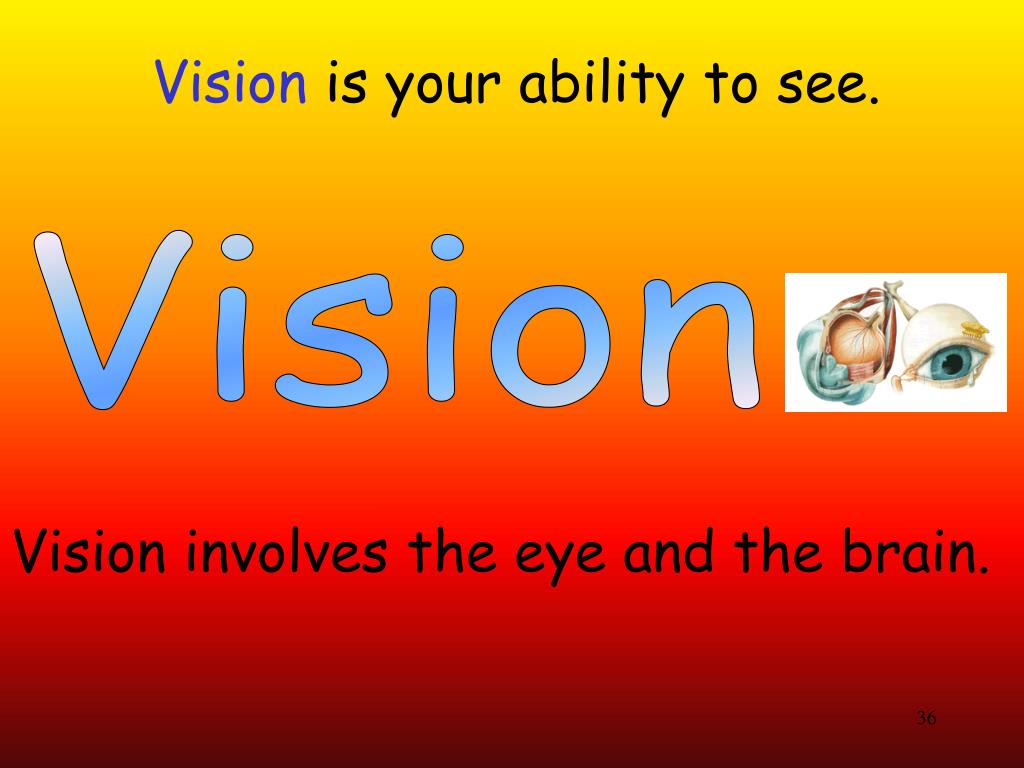 Vision is your ability to see.

Vision

Vision involves the eye and the brain.

36